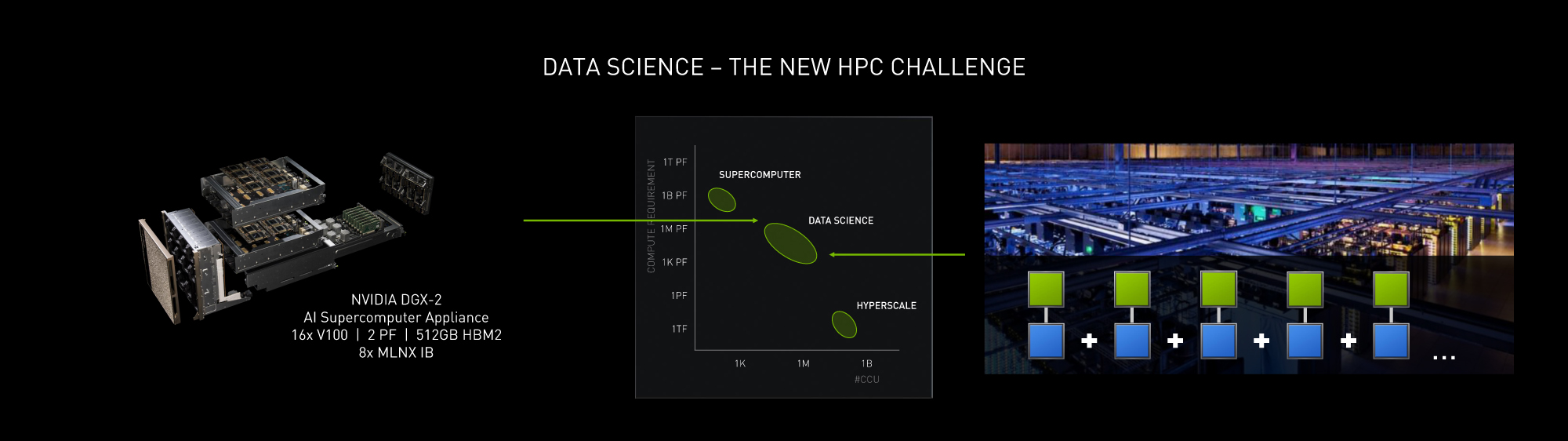 DATA SCIENCE – THE NEW HPC CHALLENGE

NVIDIA DGX-2
AI Supercomputer Appliance
16x V100 | 2 PF | 512GB HBM2
8x MLNX IB

COMPUTE REQUIREMENT

1T PF
1B PF
1M PF
1K PF
1PF
1TF

SUPERCOMPUTER
DATA SCIENCE
HYPERSCALE

1K
1M
1B
#CCU

+ + + + ...